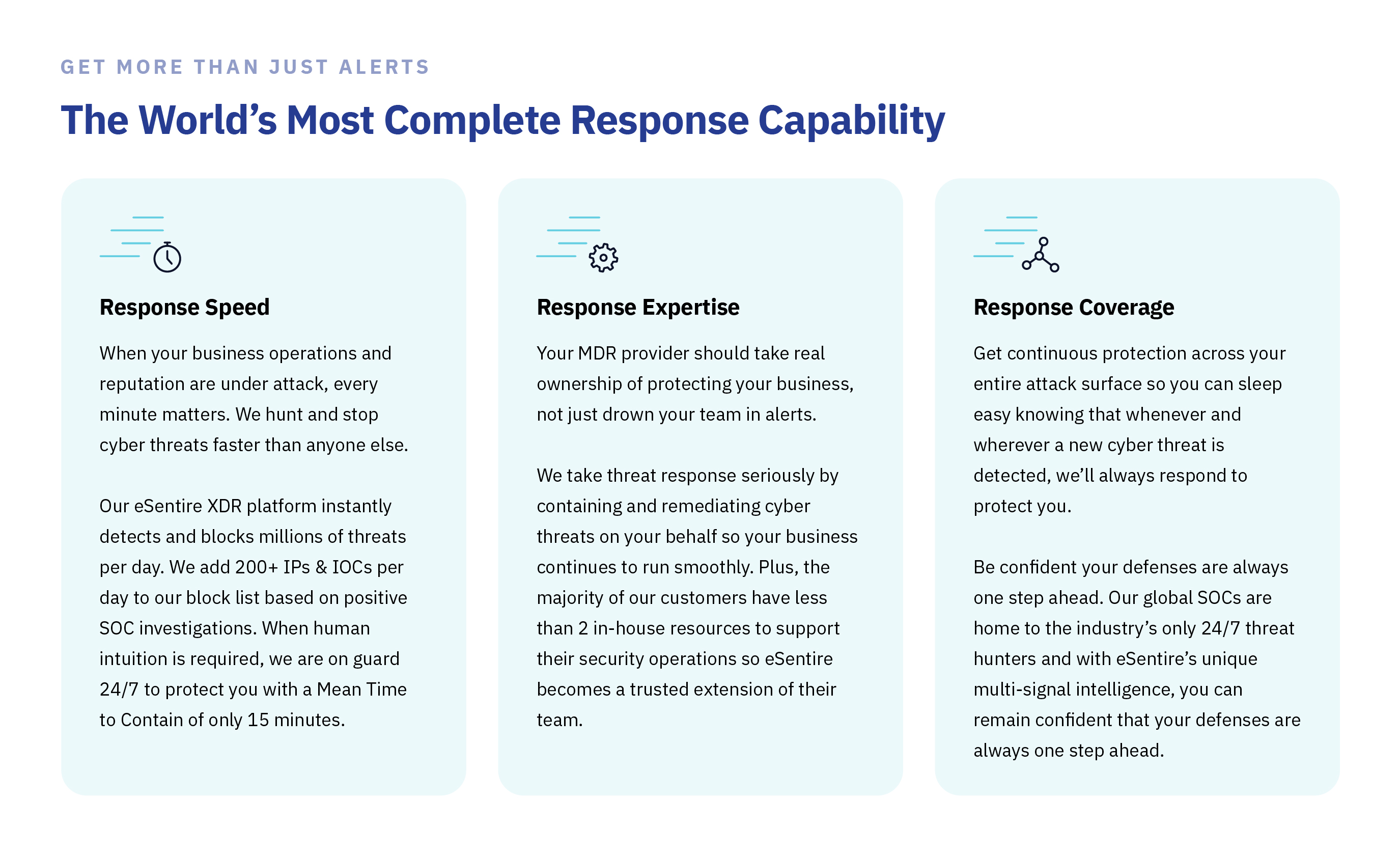 GET MORE THAN JUST ALERTS

The World’s Most Complete Response Capability

Response Speed

When your business operations and reputation are under attack, every minute matters. We hunt and stop cyber threats faster than anyone else.

Our eSentire XDR platform instantly detects and blocks millions of threats per day. We add 200+ IPs & IOCs per day to our block list based on positive SOC investigations. When human intuition is required, we are on guard 24/7 to protect you with a Mean Time to Contain of only 15 minutes.

Response Expertise

Your MDR provider should take real ownership of protecting your business, not just drown your team in alerts.

We take threat response seriously by containing and remediating cyber threats on your behalf so your business continues to run smoothly. Plus, the majority of our customers have less than 2 in-house resources to support their security operations so eSentire becomes a trusted extension of their team.

Response Coverage

Get continuous protection across your entire attack surface so you can sleep easy knowing that whenever and wherever a new cyber threat is detected, we’ll always respond to protect you.

Be confident your defenses are always one step ahead. Our global SOCs are home to the industry’s only 24/7 threat hunters and with eSentire’s unique multi-signal intelligence, you can remain confident that your defenses are always one step ahead.